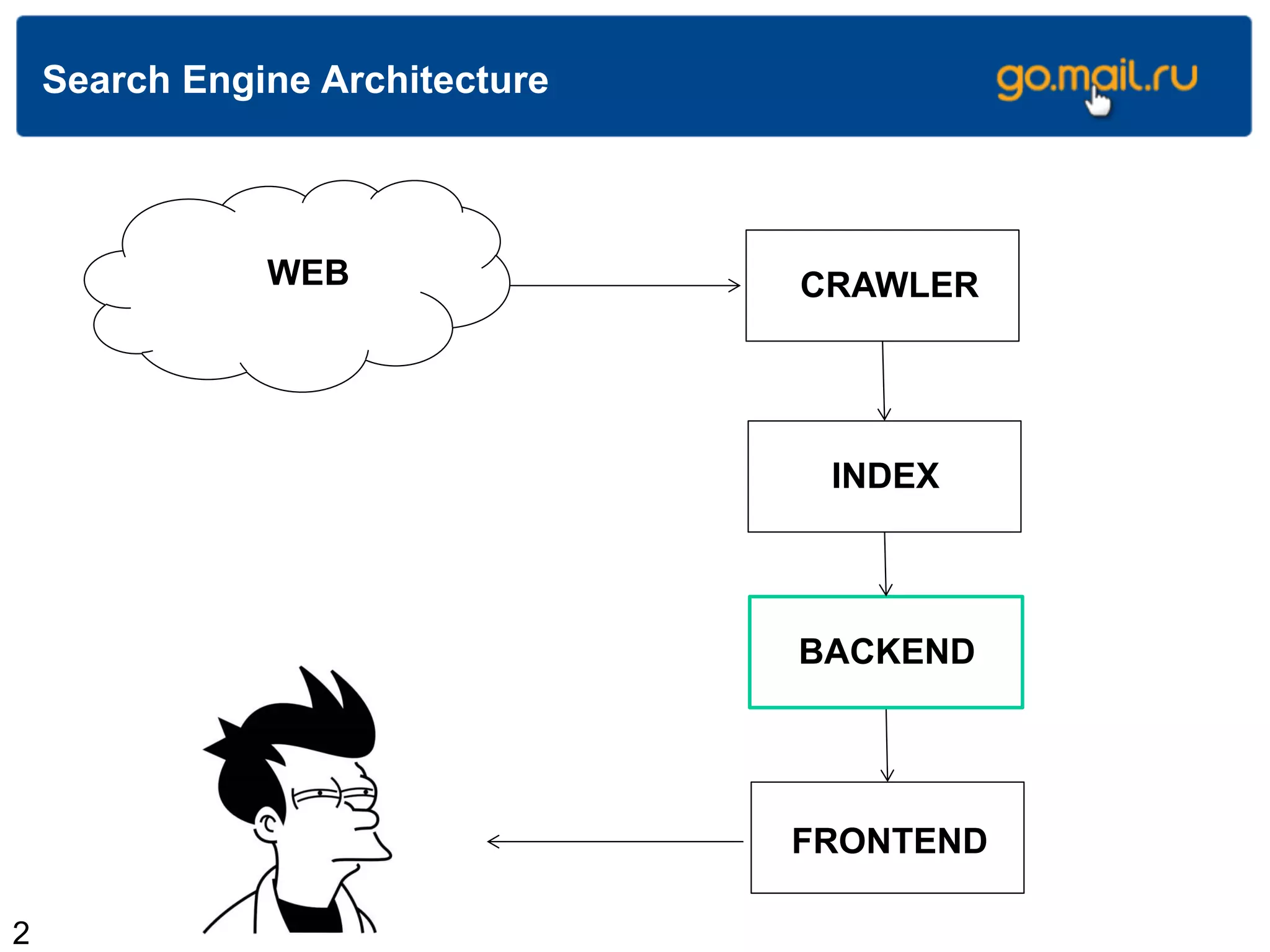 Search Engine Architecture

go.mail.ru

WEB

CRAWLER

INDEX

BACKEND

FRONTEND

2